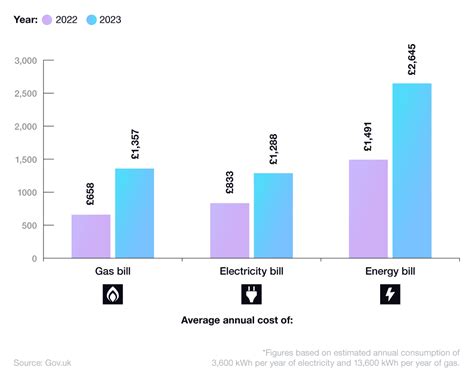 Year: 2022 2023

3,000
2,500
2,000
1,500
1000
500
0

£658
£1,357
£833
£1,288
£1,491
£2,645

Gas bill
Electricity bill
Energy bill

Average annual cost of:

Source: Gov.uk

*Figures based on estimated annual consumption of 3,600 kWh per year of electricity and 13,600 kWh per year of gas.